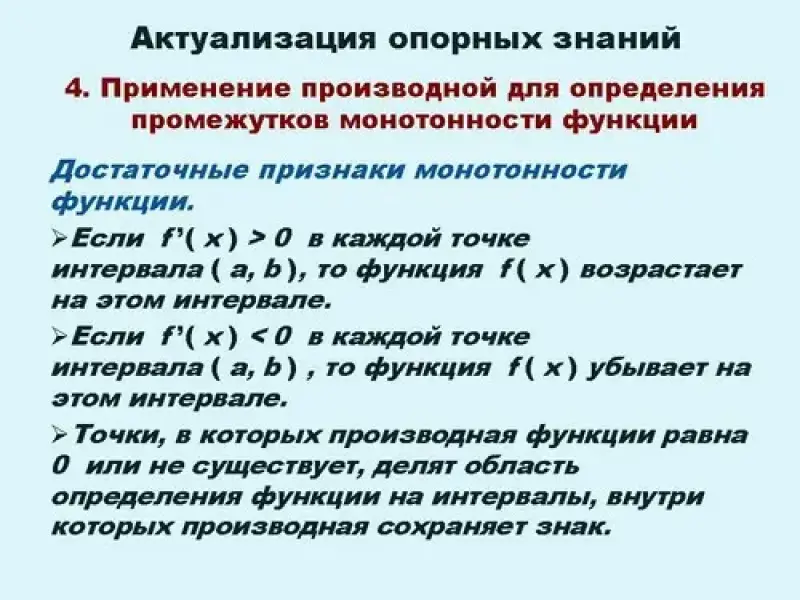 Актуализация опорных знаний

4. Применение производной для определения промежутков монотонности функции

Достаточные признаки монотонности функции.

➢Если $f'(x) > 0$ в каждой точке интервала $(a, b)$, то функция $f(x)$ возрастает на этом интервале.

➢Если $f'(x) < 0$ в каждой точке интервала $(a, b)$ , то функция $f(x)$ убывает на этом интервале.

➢Точки, в которых производная функции равна 0 или не существует, делят область определения функции на интервалы, внутри которых производная сохраняет знак.